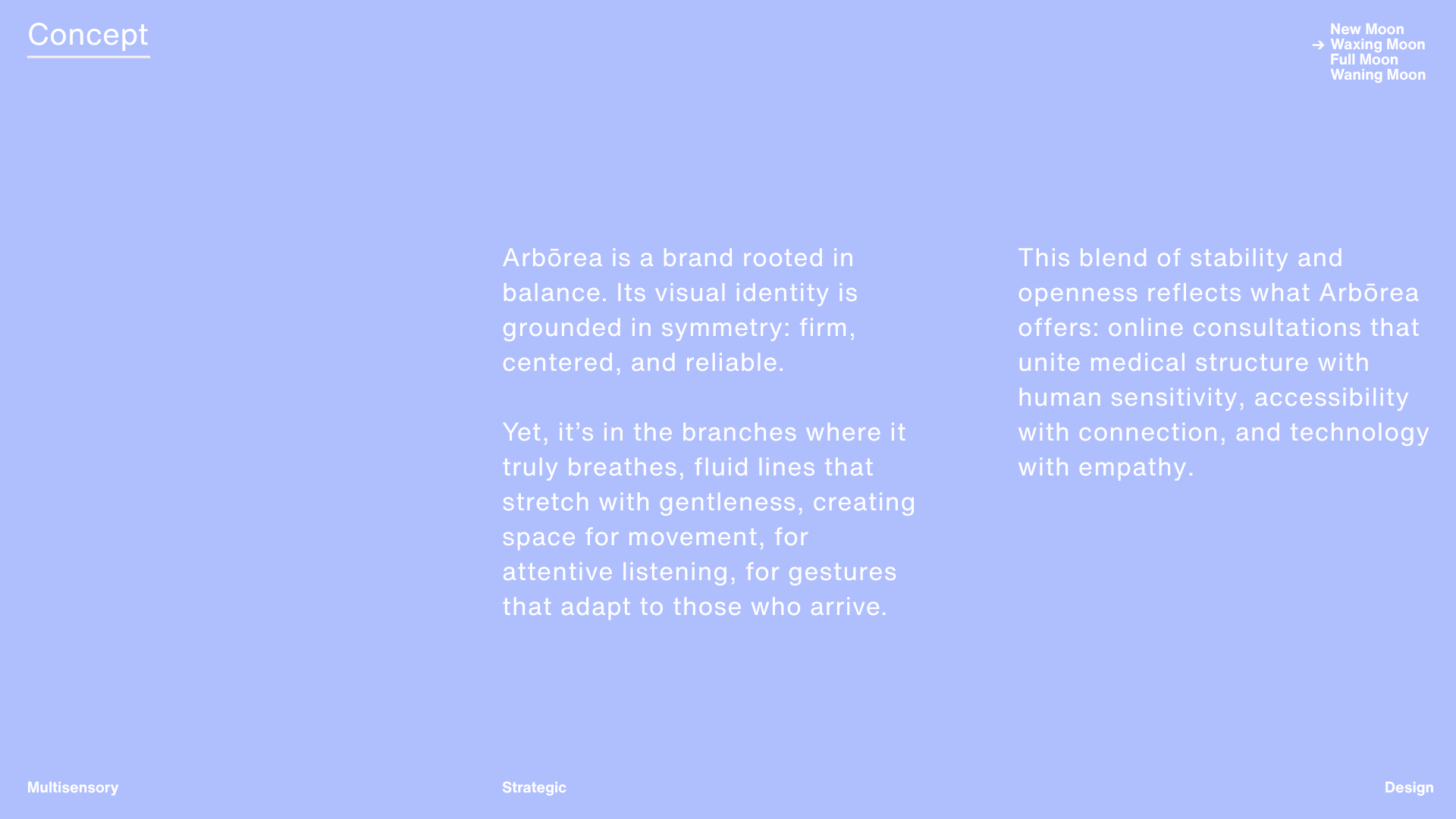 Concept

New Moon
→ Waxing Moon
Full Moon
Waning Moon

Arbōrea is a brand rooted in balance. Its visual identity is grounded in symmetry: firm, centered, and reliable.

Yet, it's in the branches where it truly breathes, fluid lines that stretch with gentleness, creating space for movement, for attentive listening, for gestures that adapt to those who arrive.

This blend of stability and openness reflects what Arbōrea offers: online consultations that unite medical structure with human sensitivity, accessibility with connection, and technology with empathy.

Multisensory

Strategic

Design